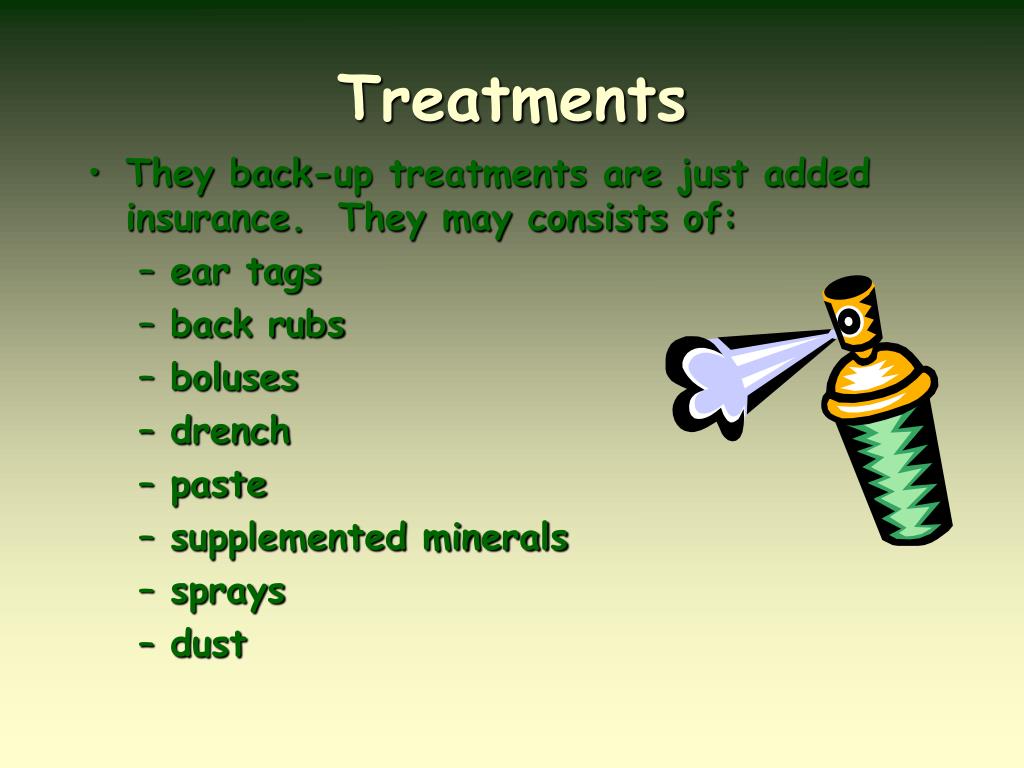 Treatments

• They back-up treatments are just added insurance. They may consists of:
– ear tags
– back rubs
– boluses
– drench
– paste
– supplemented minerals
– sprays
– dust